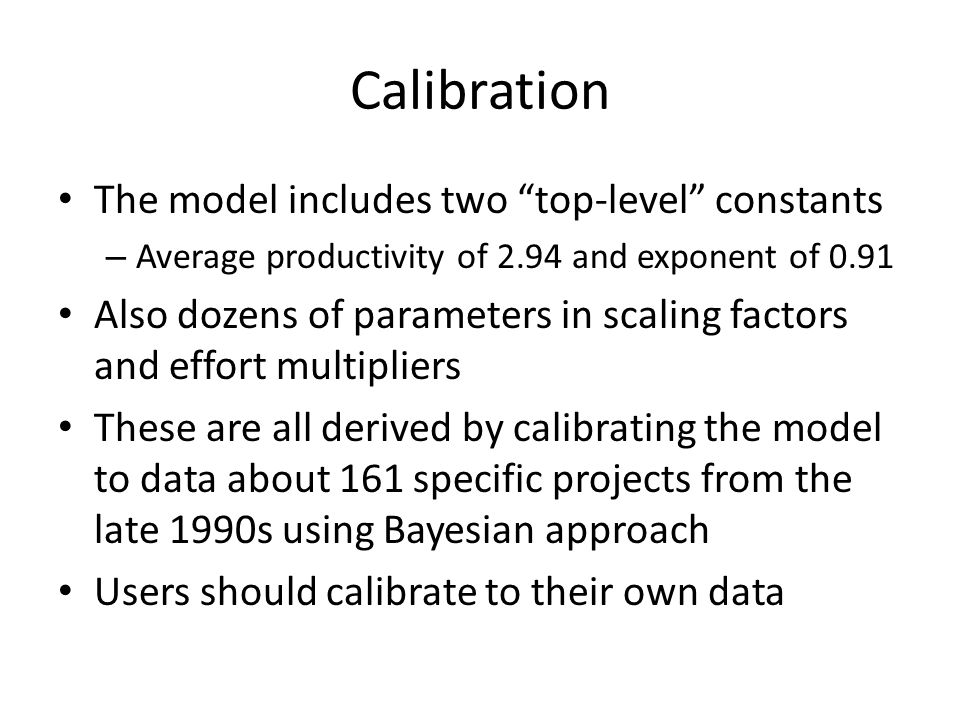 Calibration

• The model includes two “top-level” constants
– Average productivity of 2.94 and exponent of 0.91
• Also dozens of parameters in scaling factors and effort multipliers
• These are all derived by calibrating the model to data about 161 specific projects from the late 1990s using Bayesian approach
• Users should calibrate to their own data